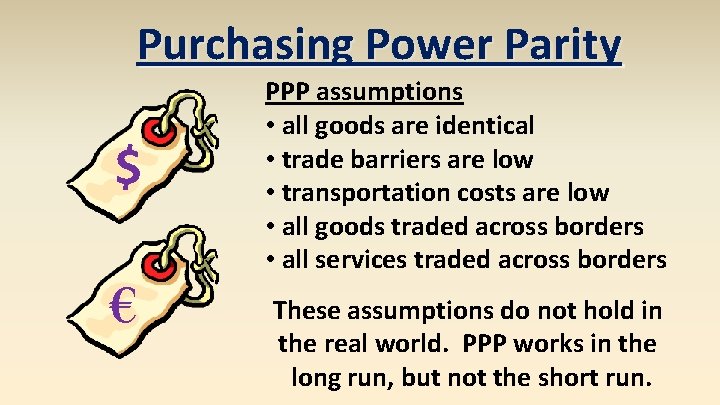 Purchasing Power Parity

$

€

PPP assumptions
• all goods are identical
• trade barriers are low
• transportation costs are low
• all goods traded across borders
• all services traded across borders

These assumptions do not hold in the real world. PPP works in the long run, but not the short run.